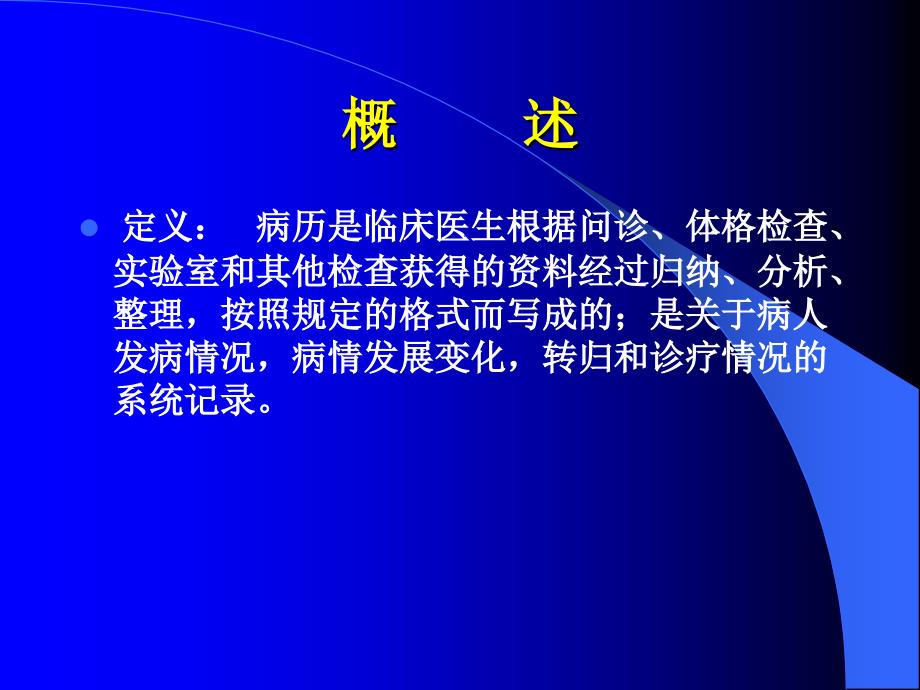 概　　述

定义：　病历是临床医生根据问诊、体格检查、实验室和其他检查获得的资料经过归纳、分析、整理，按照规定的格式而写成的；是关于病人发病情况，病情发展变化，转归和诊疗情况的系统记录。